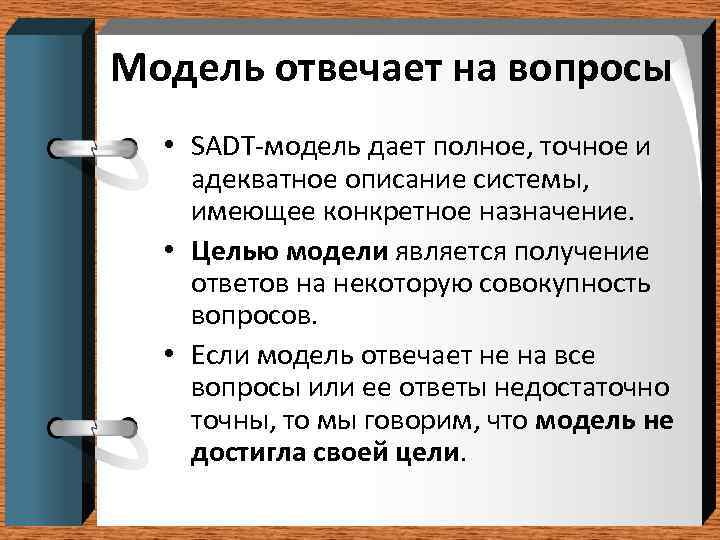 Модель отвечает на вопросы

• SADT-модель дает полное, точное и адекватное описание системы, имеющее конкретное назначение.

• Целью модели является получение ответов на некоторую совокупность вопросов.

• Если модель отвечает не на все вопросы или ее ответы недостаточно точны, то мы говорим, что модель не достигла своей цели.